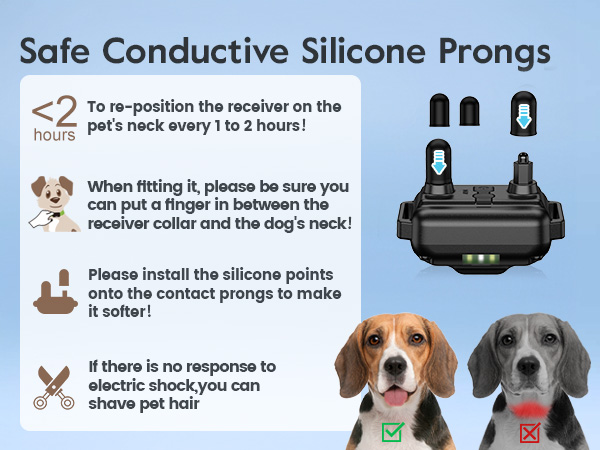 Safe Conductive Silicone Prongs

<2 hours

To re-position the receiver on the pet's neck every 1 to 2 hours!

When fitting it, please be sure you can put a finger in between the receiver collar and the dog's neck!

Please install the silicone points onto the contact prongs to make it softer!

If there is no response to electric shock,you can shave pet hair